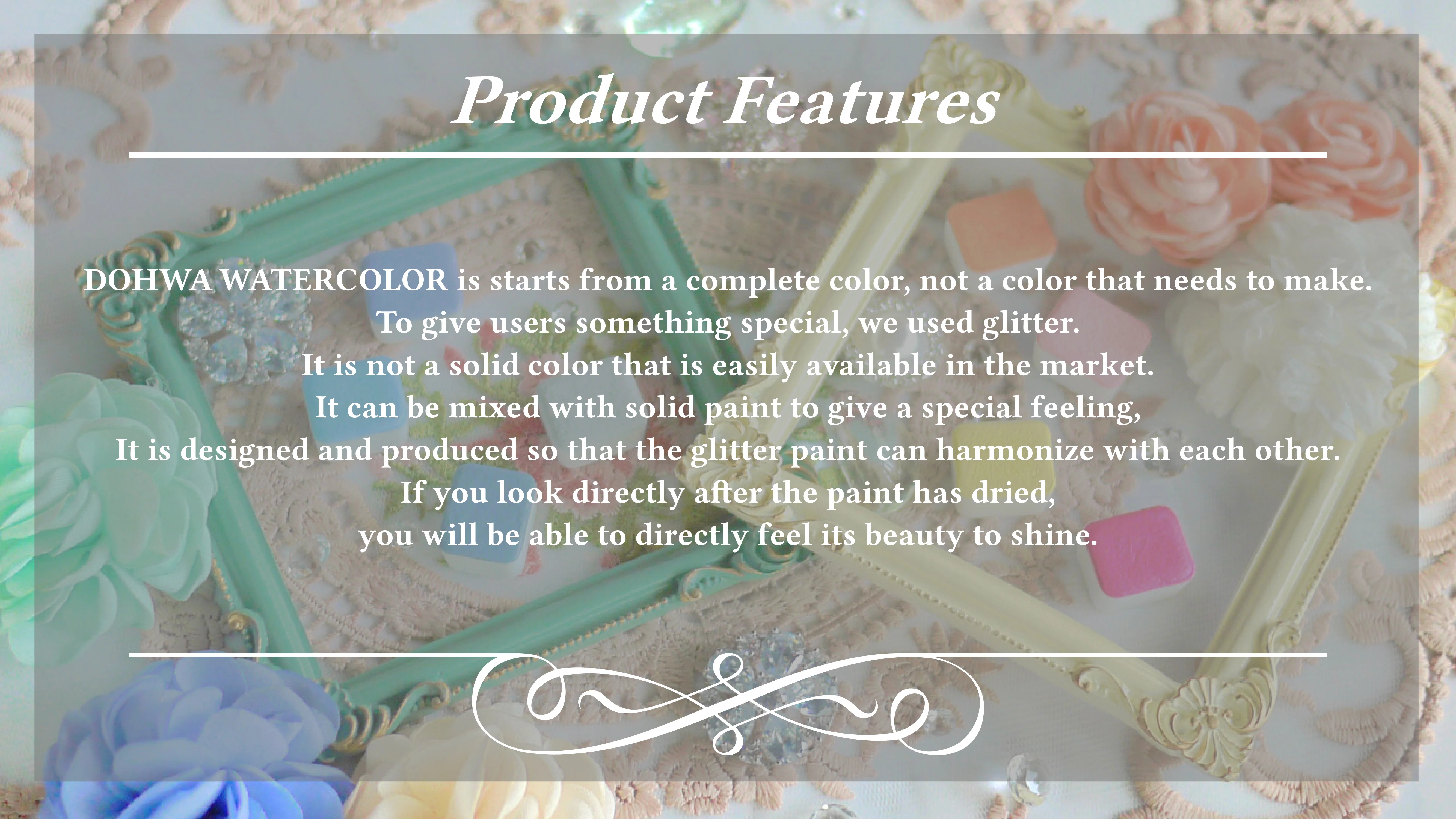 Product Features

DOHWA WATERCOLOR is starts from a complete color, not a color that needs to make.
To give users something special, we used glitter.
It is not a solid color that is easily available in the market.
It can be mixed with solid paint to give a special feeling,
It is designed and produced so that the glitter paint can harmonize with each other.
If you look directly after the paint has dried,
you will be able to directly feel its beauty to shine.